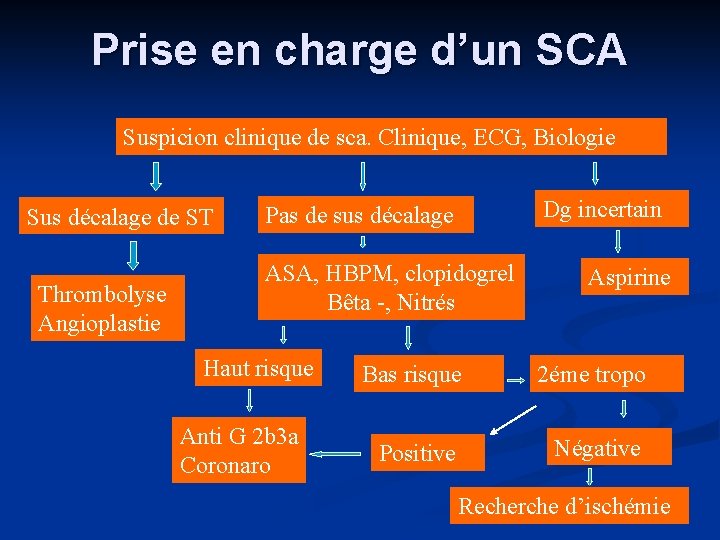 Prise en charge d’un SCA

Suspicion clinique de sca. Clinique, ECG, Biologie

Sus décalage de ST

Pas de sus décalage

Dg incertain

Thrombolyse
Angioplastie

ASA, HBPM, clopidogrel
Bêta -, Nitrés

Aspirine

Haut risque

Bas risque

2éme tropo

Anti G 2b3a
Coronaro

Positive

Négative

Recherche d’ischémie